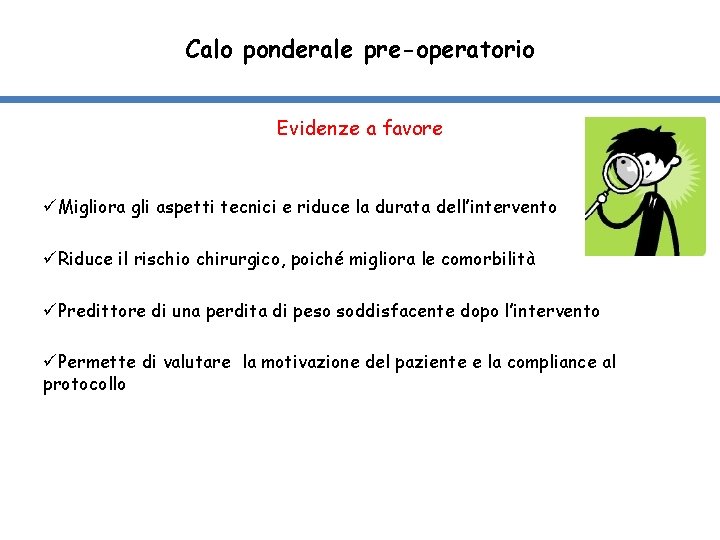 Calo ponderale pre-operatorio

Evidenze a favore

✓Migliora gli aspetti tecnici e riduce la durata dell'intervento

✓Riduce il rischio chirurgico, poiché migliora le comorbilità

✓Predittore di una perdita di peso soddisfacente dopo l'intervento

✓Permette di valutare la motivazione del paziente e la compliance al protocollo